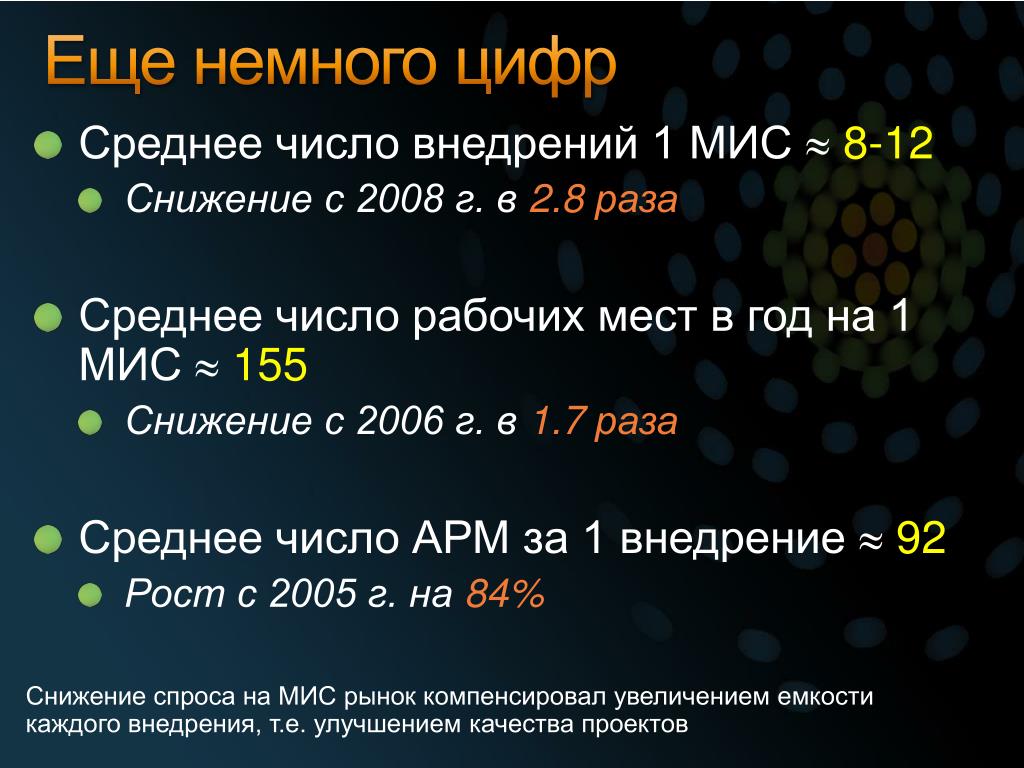 Еще немного цифр

Среднее число внедрений 1 МИС $\approx$ 8-12

Снижение с 2008 г. в 2.8 раза

Среднее число рабочих мест в год на 1 МИС $\approx$ 155

Снижение с 2006 г. в 1.7 раза

Среднее число АРМ за 1 внедрение $\approx$ 92

Рост с 2005 г. на 84%

Снижение спроса на МИС рынок компенсировал увеличением емкости каждого внедрения, т.е. улучшением качества проектов